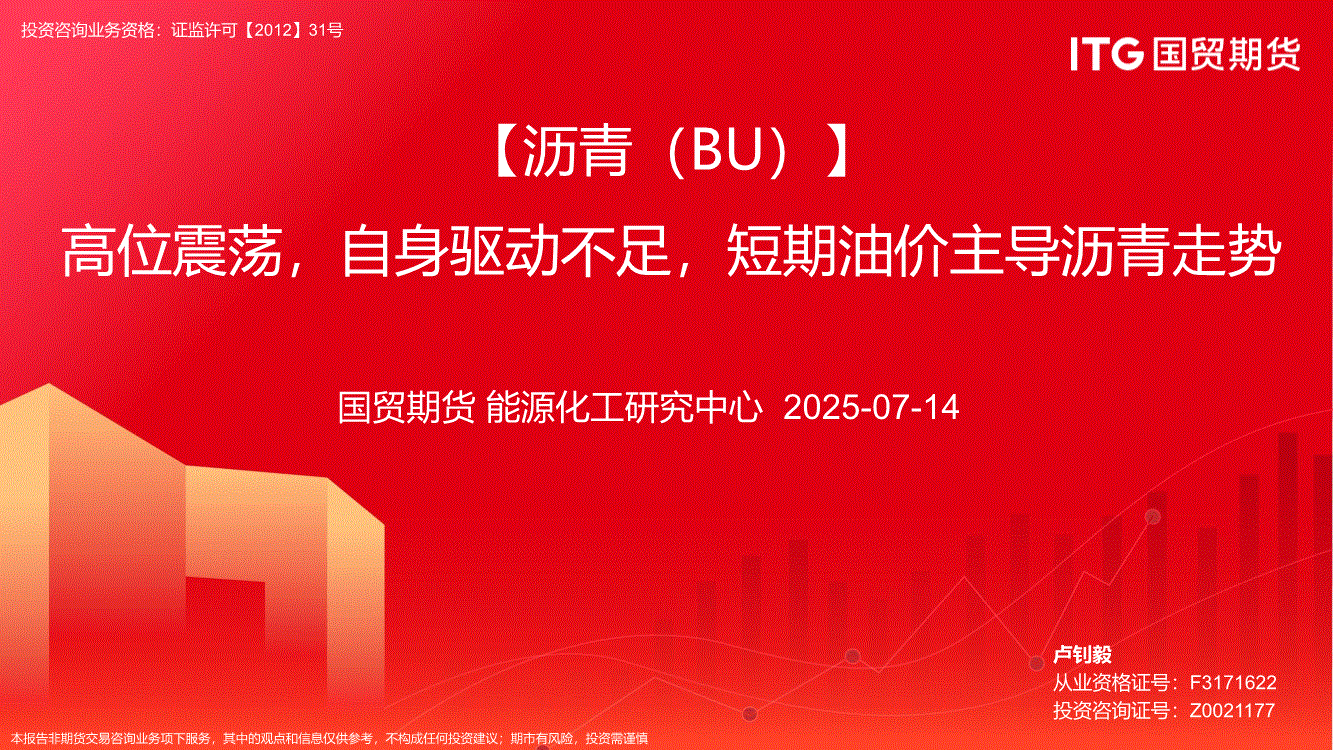 投资咨询业务资格：证监许可【2012】31号

ITG 国贸期货

【沥青（BU）】

高位震荡，自身驱动不足，短期油价主导沥青走势

国贸期货 能源化工研究中心 2025-07-14

卢钊毅
从业资格证号：F3171622
投资咨询证号：Z0021177

本报告非期货交易咨询业务项下服务，其中的观点和信息仅供参考，不构成任何投资建议；期市有风险，投资需谨慎